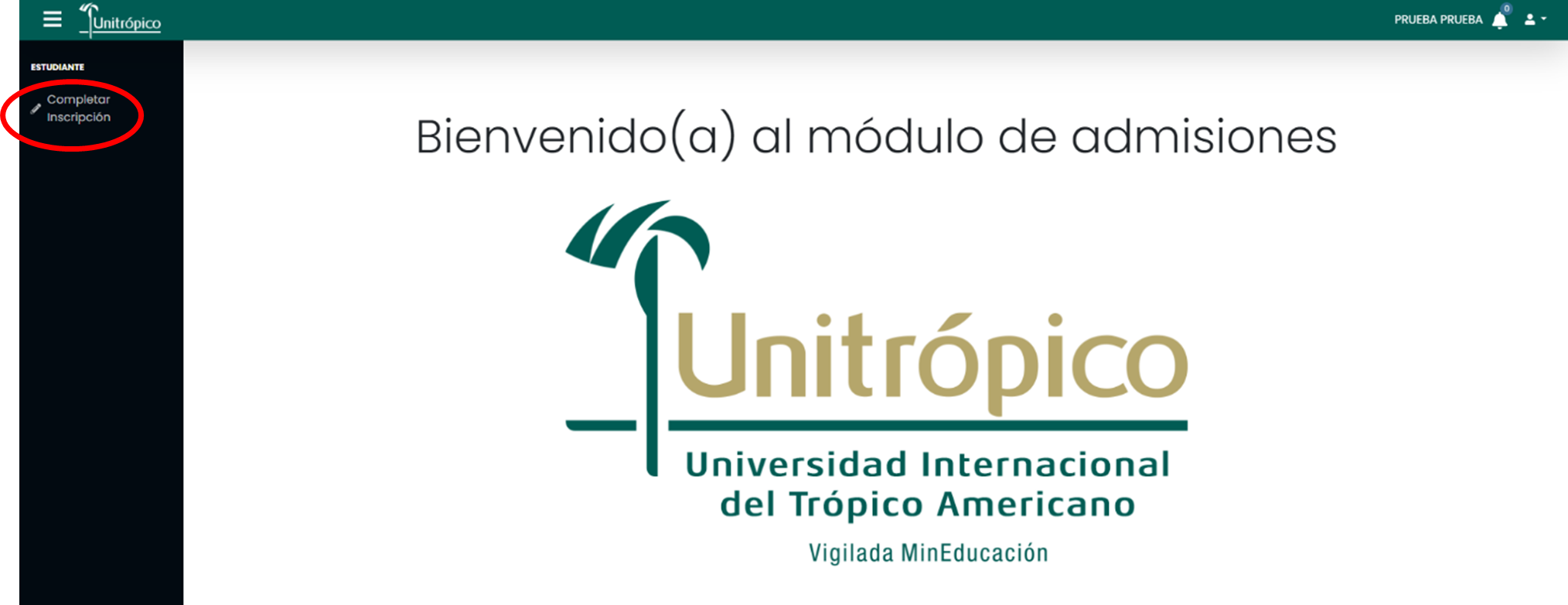 Unitrópico

PRUEBA PRUEBA 0

ESTUDIANTE

Completar Inscripción

Bienvenido(a) al módulo de admisiones

Unitrópico

Universidad Internacional del Trópico Americano

Vigilada MinEducación